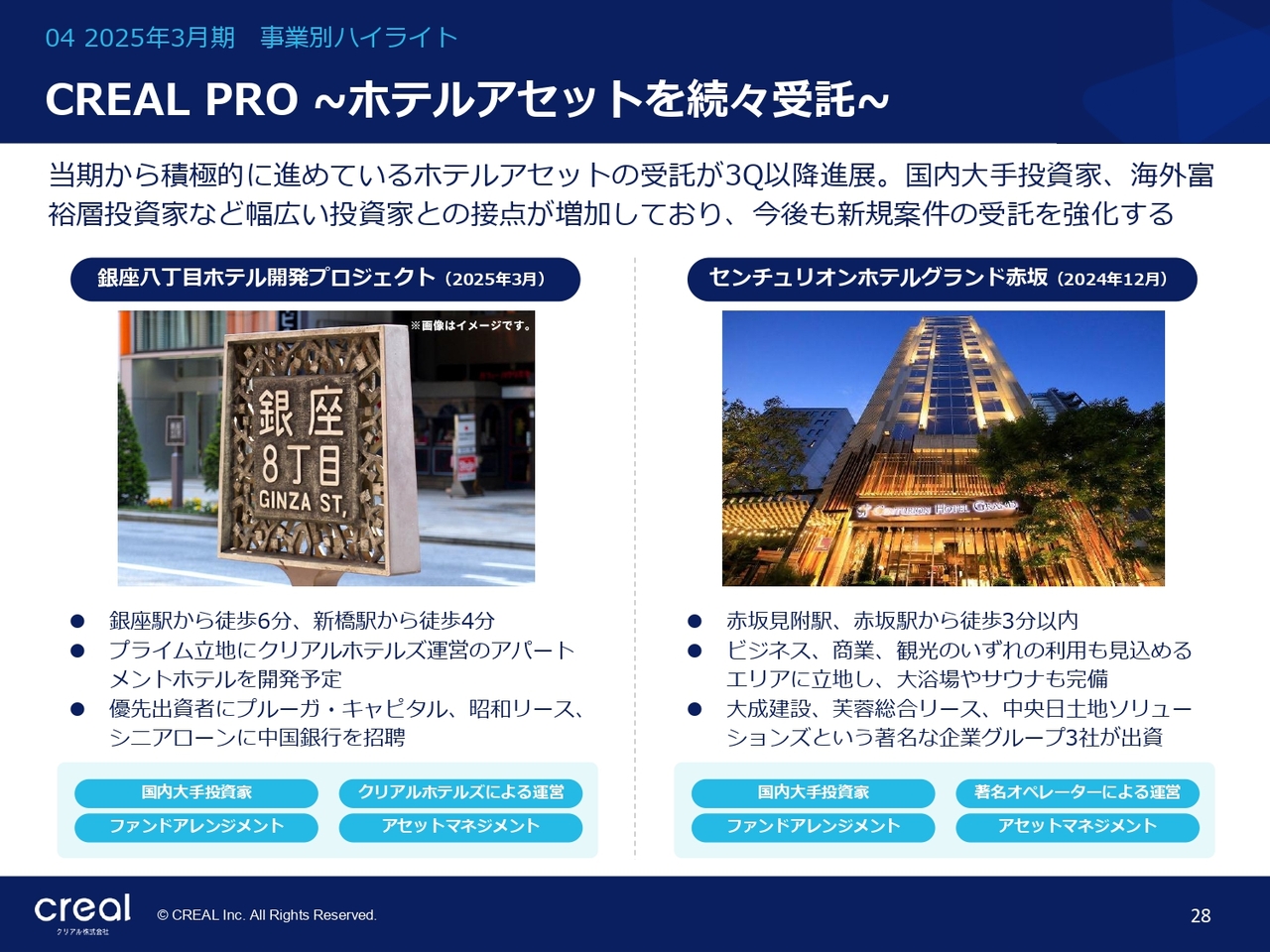 04 2025年3月期　事業別ハイライト

CREAL PRO ~ホテルアセットを続々受託~

当期から積極的に進めているホテルアセットの受託が3Q以降進展。国内大手投資家、海外富裕層投資家など幅広い投資家との接点が増加しており、今後も新規案件の受託を強化する

銀座八丁目ホテル開発プロジェクト（2025年3月）

※画像はイメージです。

銀座 8丁目 GINZA ST.

● 銀座駅から徒歩6分、新橋駅から徒歩4分
● プライム立地にクリアルホテルズ運営のアパートメントホテルを開発予定
● 優先出資者にプルーガ・キャピタル、昭和リース、シニアローンに中国銀行を招聘

国内大手投資家
クリアルホテルズによる運営
ファンドアレンジメント
アセットマネジメント

センチュリオンホテルグランド赤坂（2024年12月）

CENTURION HOTEL GRAND

● 赤坂見附駅、赤坂駅から徒歩3分以内
● ビジネス、商業、観光のいずれの利用も見込めるエリアに立地し、大浴場やサウナも完備
● 大成建設、芙蓉総合リース、中央日土地ソリューションズという著名な企業グループ3社が出資

国内大手投資家
著名オペレーターによる運営
ファンドアレンジメント
アセットマネジメント

creal
クリアル株式会社
© CREAL Inc. All Rights Reserved.
28